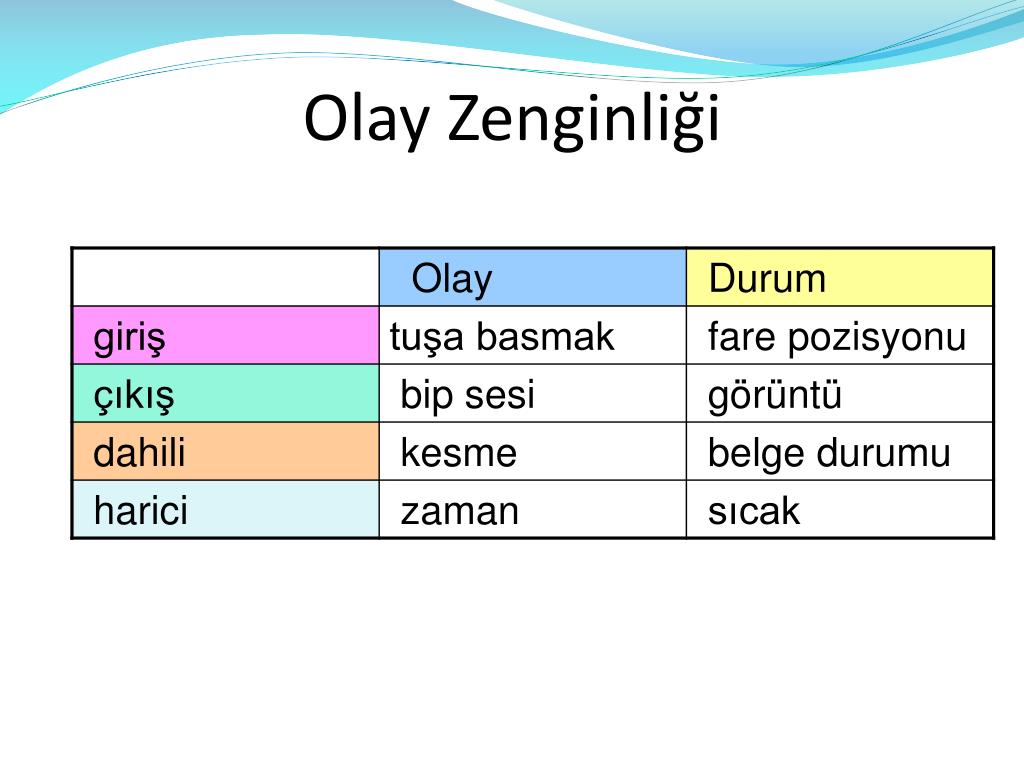 Olay Zenginliği

| | Olay | Durum |
|---|---|---|
| giriş | tuşa basmak | fare pozisyonu |
| çıkış | bip sesi | görüntü |
| dahili | kesme | belge durumu |
| harici | zaman | sıcak |